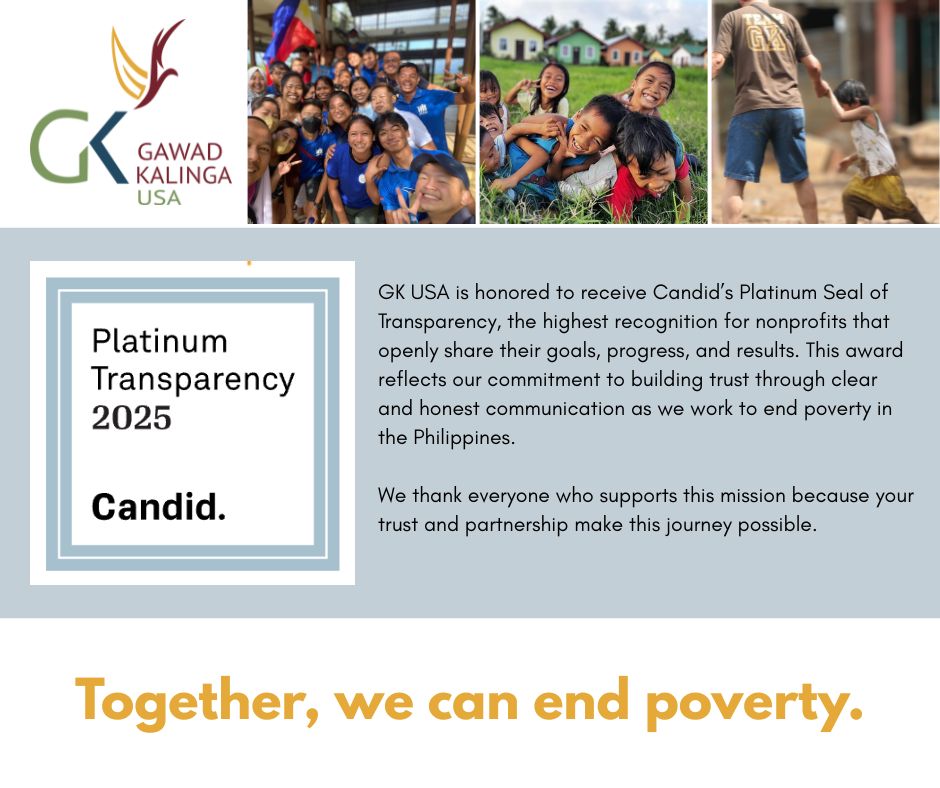 GK GAWAD KALINGA USA

TEAM GK

Platinum Transparency 2025

Candid.

GK USA is honored to receive Candid's Platinum Seal of Transparency, the highest recognition for nonprofits that openly share their goals, progress, and results. This award reflects our commitment to building trust through clear and honest communication as we work to end poverty in the Philippines.

We thank everyone who supports this mission because your trust and partnership make this journey possible.

Together, we can end poverty.